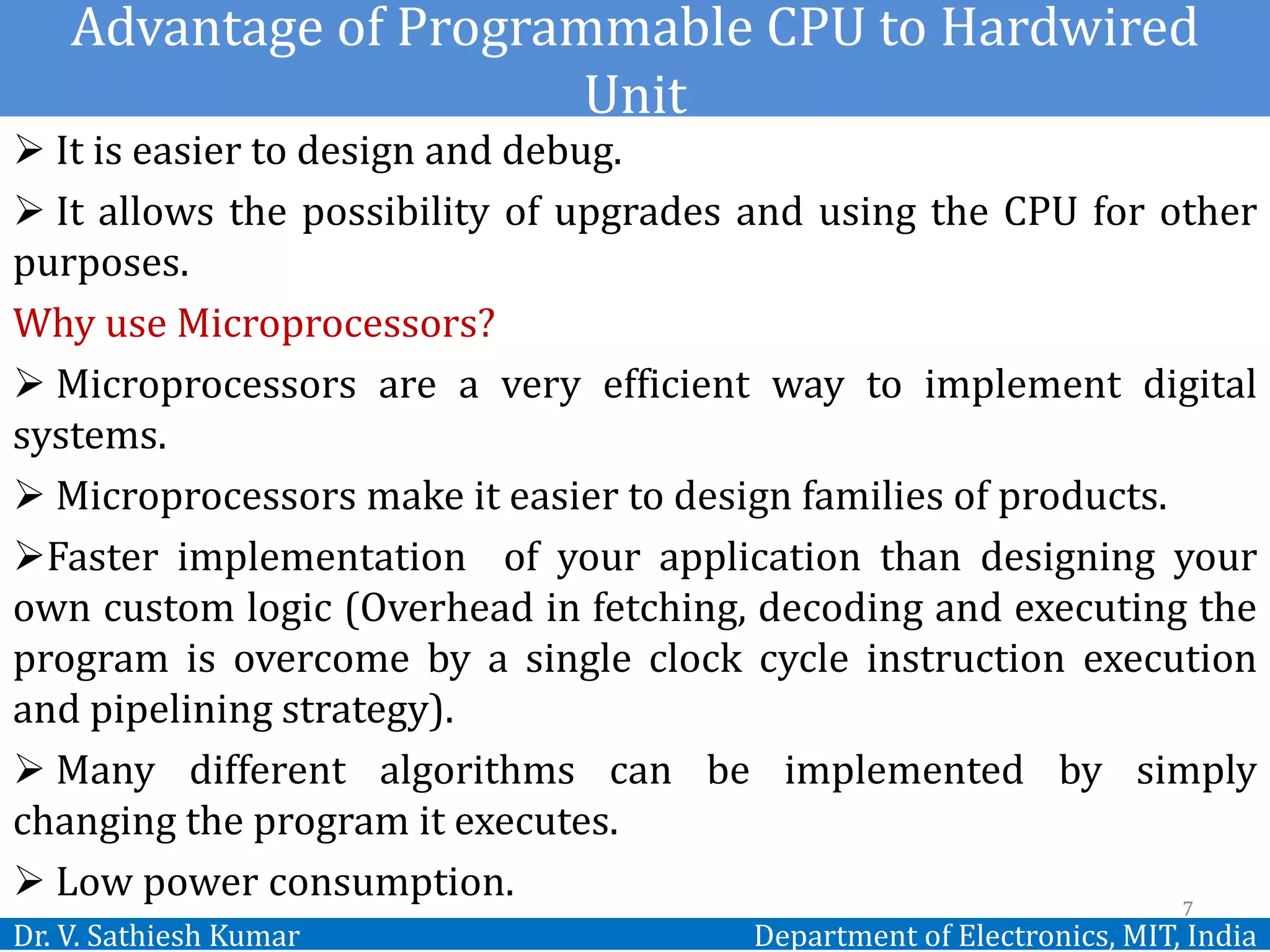 Advantage of Programmable CPU to Hardwired Unit

➢ It is easier to design and debug.

➢ It allows the possibility of upgrades and using the CPU for other purposes.

Why use Microprocessors?

➢ Microprocessors are a very efficient way to implement digital systems.

➢ Microprocessors make it easier to design families of products.

➢Faster implementation of your application than designing your own custom logic (Overhead in fetching, decoding and executing the program is overcome by a single clock cycle instruction execution and pipelining strategy).

➢ Many different algorithms can be implemented by simply changing the program it executes.

➢ Low power consumption.

7

Dr. V. Sathiesh Kumar

Department of Electronics, MIT, India